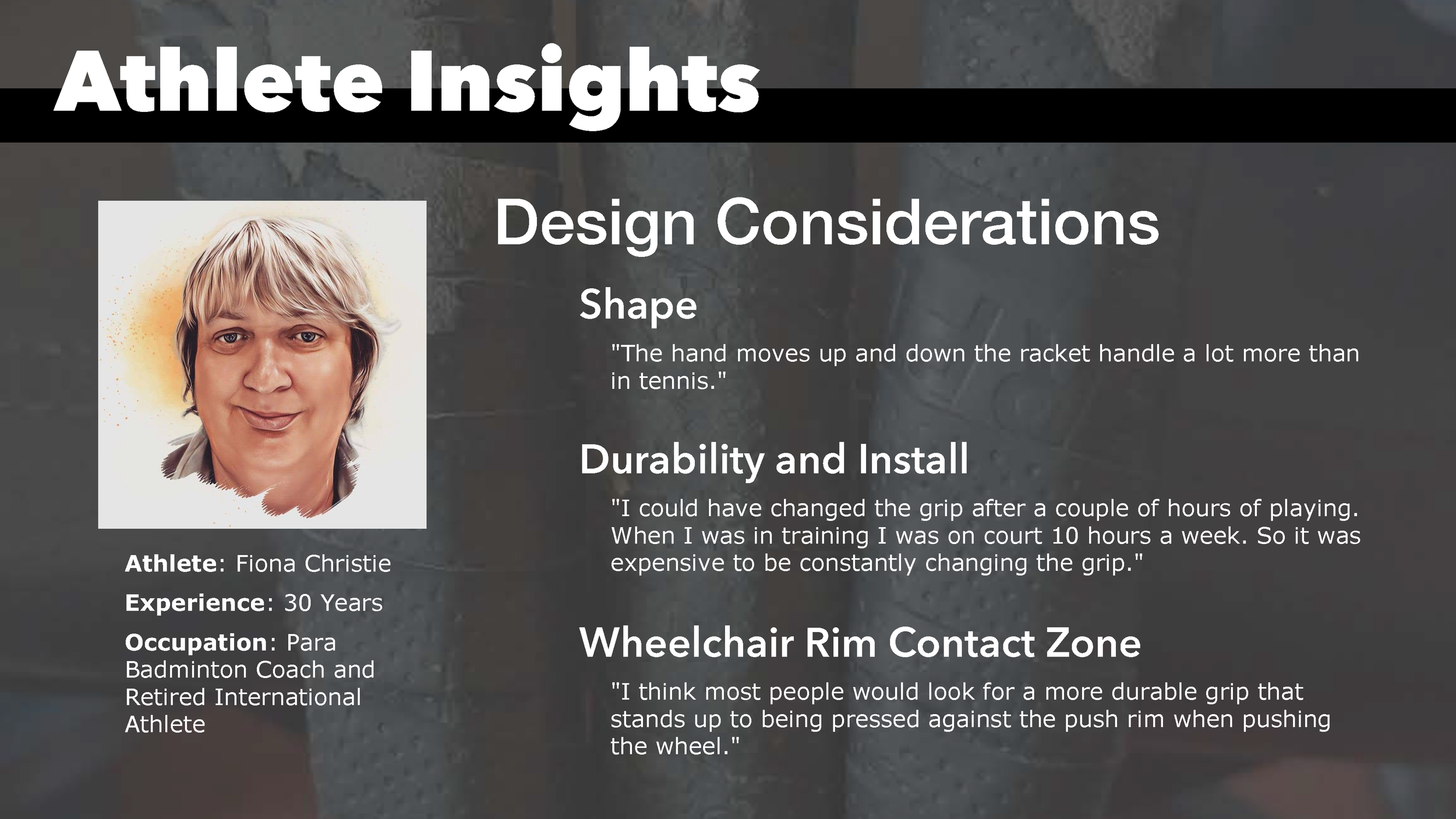 Athlete Insights

Athlete: Fiona Christie

Experience: 30 Years

Occupation: Para Badminton Coach and Retired International Athlete

Design Considerations

Shape

"The hand moves up and down the racket handle a lot more than in tennis."

Durability and Install

"I could have changed the grip after a couple of hours of playing. When I was in training I was on court 10 hours a week. So it was expensive to be constantly changing the grip."

Wheelchair Rim Contact Zone

"I think most people would look for a more durable grip that stands up to being pressed against the push rim when pushing the wheel."